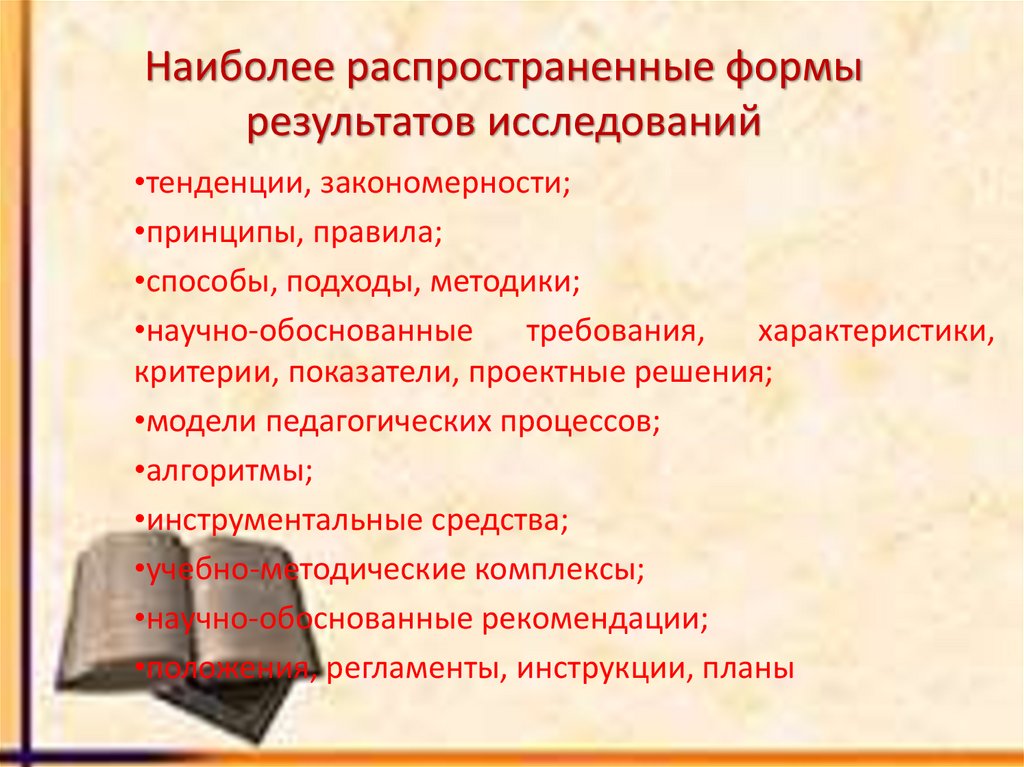 Наиболее распространенные формы результатов исследований

•тенденции, закономерности;

•принципы, правила;

•способы, подходы, методики;

•научно-обоснованные требования, характеристики, критерии, показатели, проектные решения;

•модели педагогических процессов;

•алгоритмы;

•инструментальные средства;

•учебно-методические комплексы;

•научно-обоснованные рекомендации;

•положения, регламенты, инструкции, планы